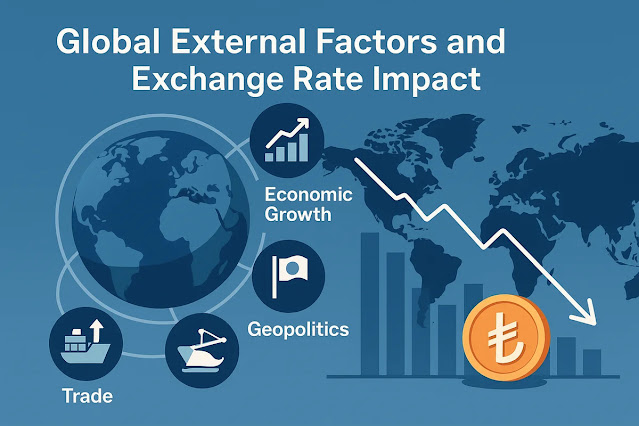 Global External Factors and Exchange Rate Impact

Economic Growth

Geopolitics

Trade

₺